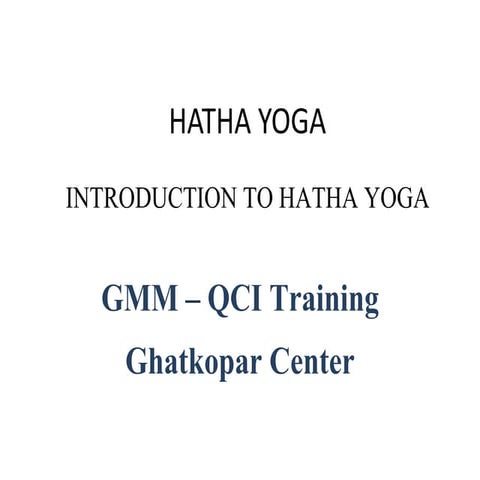 HATHA YOGA

INTRODUCTION TO HATHA YOGA

GMM – QCI Training

Ghatkopar Center